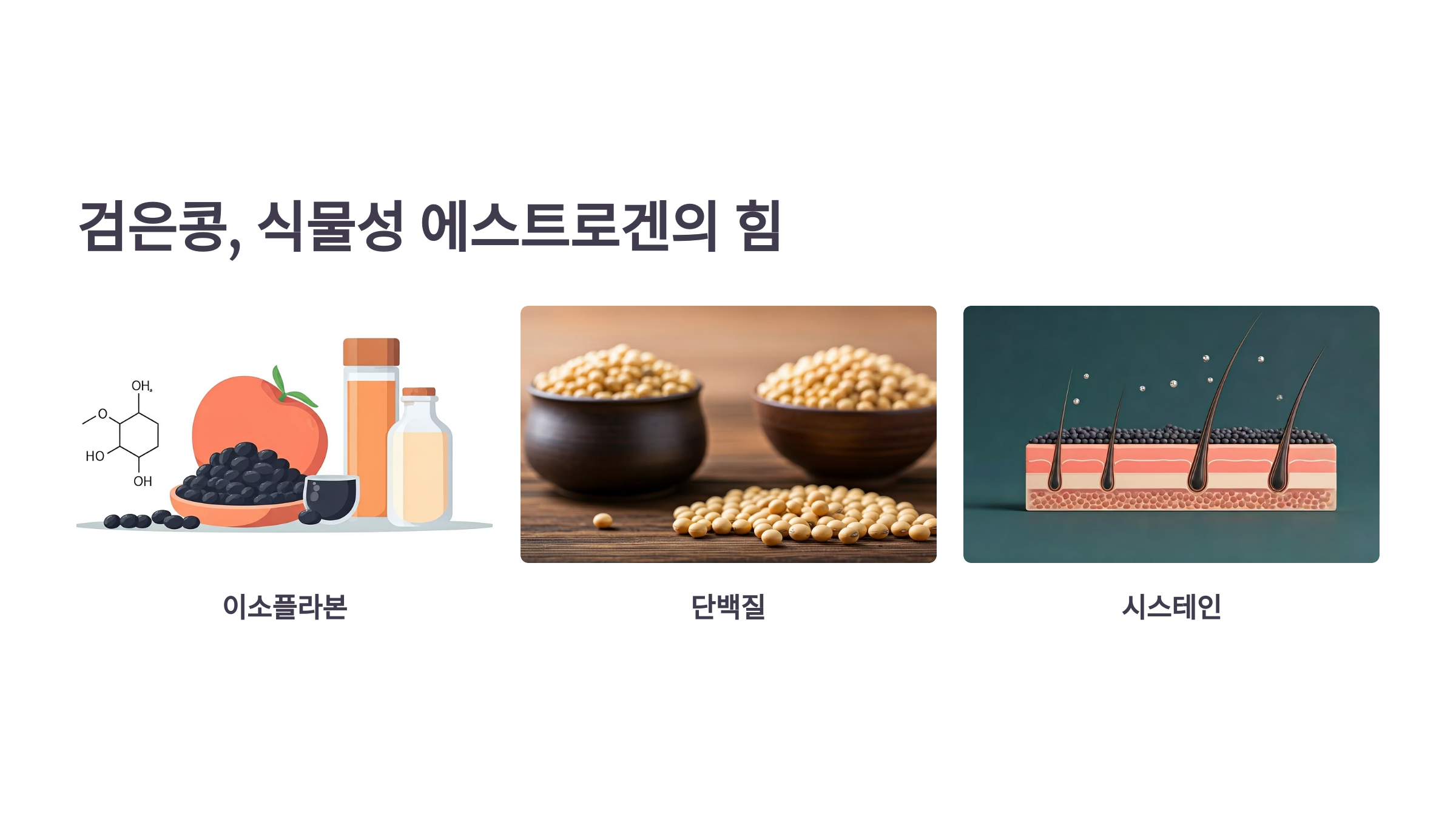 검은콩, 식물성 에스트로겐의 힘

OH
O
HO
OH

이소플라본

단백질

시스테인